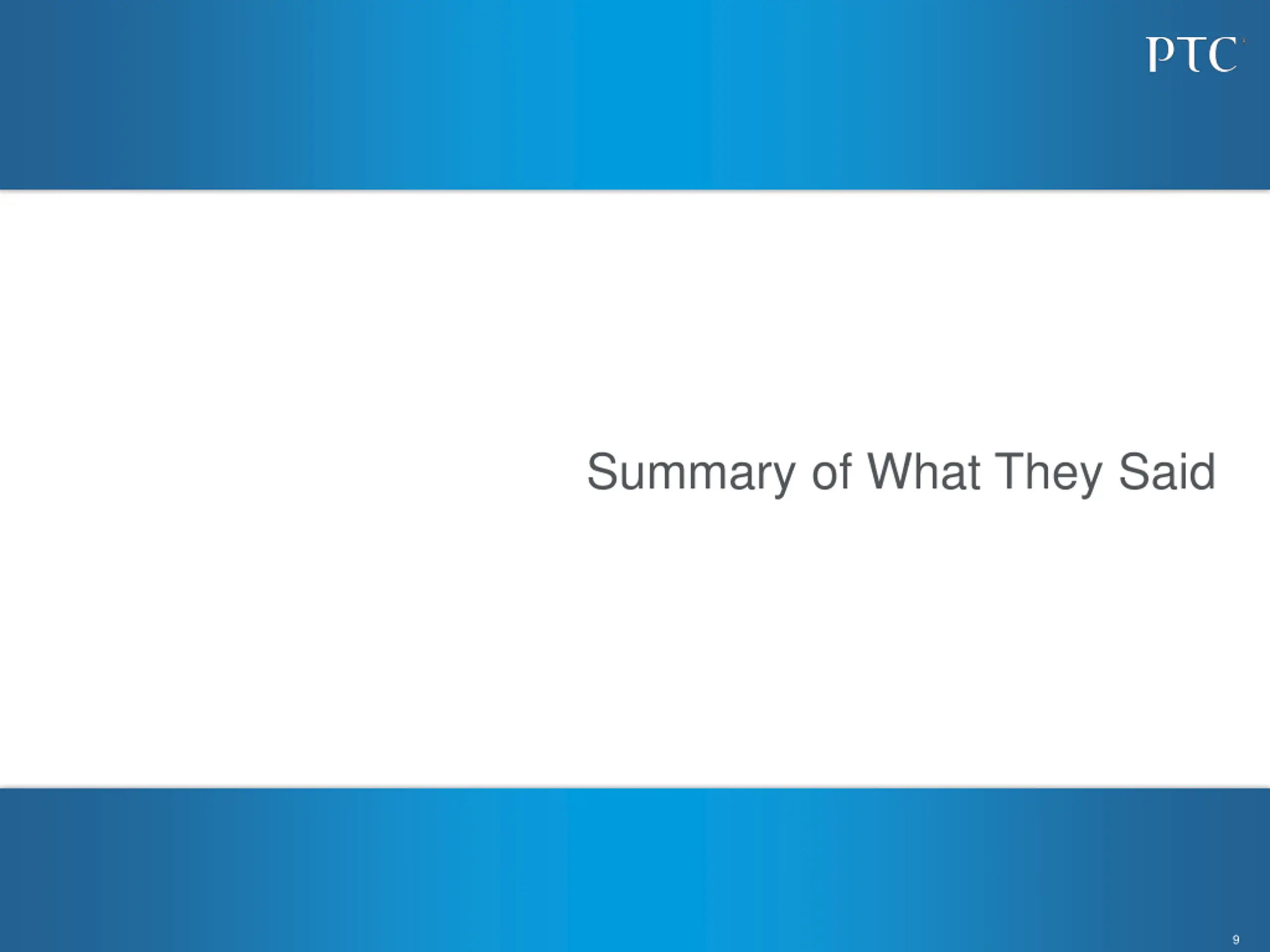 PTC

Summary of What They Said

9